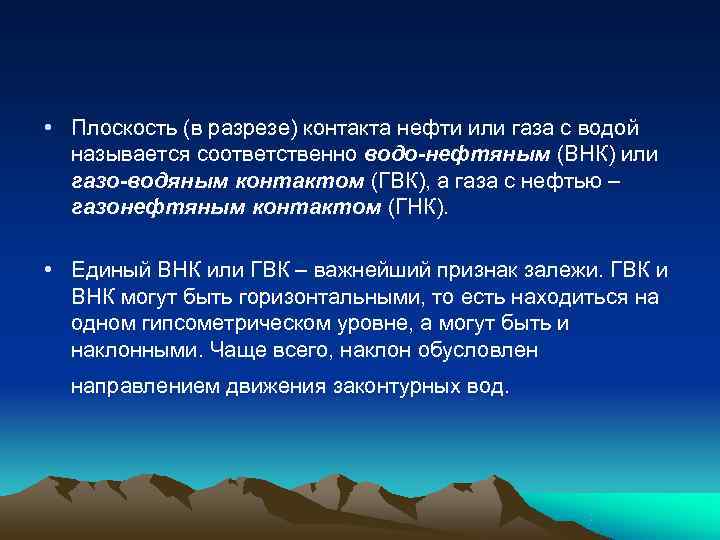 • Плоскость (в разрезе) контакта нефти или газа с водой называется соответственно водо-нефтяным (ВНК) или газо-водяным контактом (ГВК), а газа с нефтью – газонефтяным контактом (ГНК).

• Единый ВНК или ГВК – важнейший признак залежи. ГВК и ВНК могут быть горизонтальными, то есть находиться на одном гипсометрическом уровне, а могут быть и наклонными. Чаще всего, наклон обусловлен

направлением движения законтурных вод.